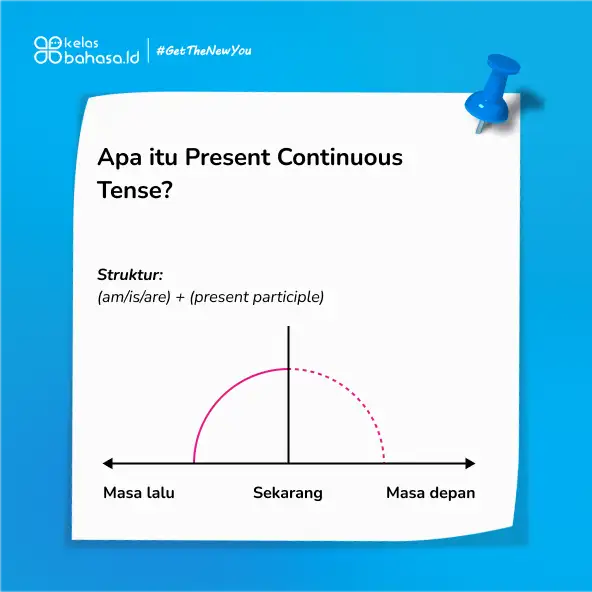 kelas bahasa.id | #GetTheNewYou

Apa itu Present Continuous Tense?

Struktur:
(am/is/are) + (present participle)

Masa lalu
Sekarang
Masa depan